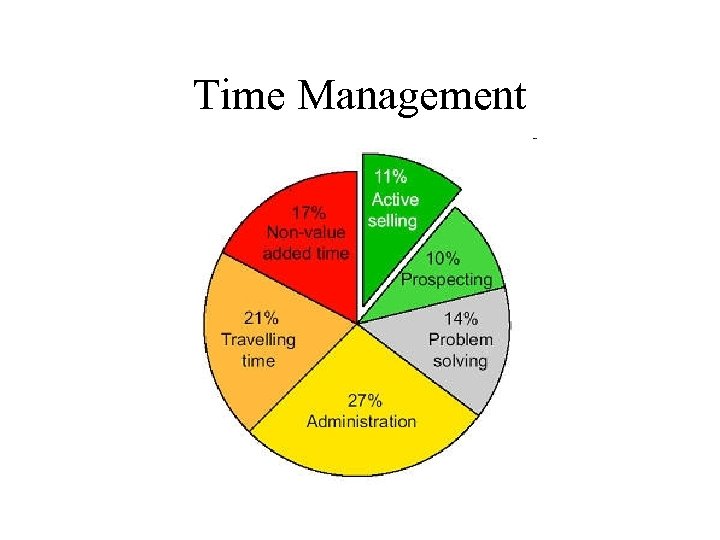 Time Management

11%
Active
selling

10%
Prospecting

14%
Problem
solving

27%
Administration

21%
Travelling
time

17%
Non-value
added time